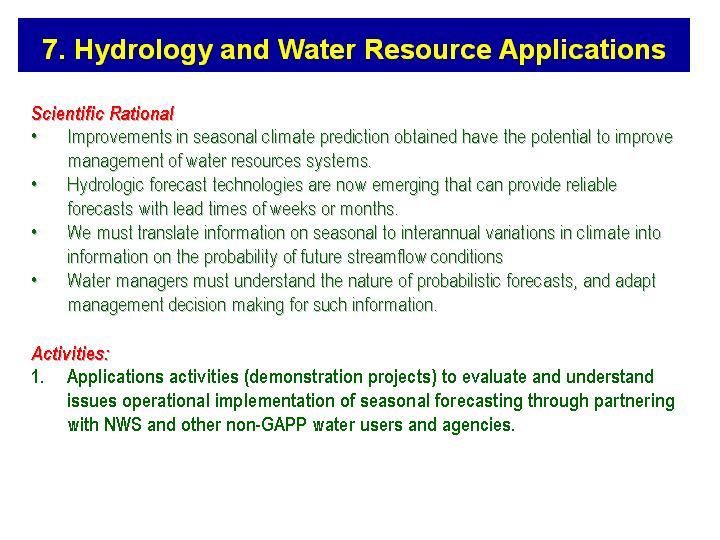 7. Hydrology and Water Resource Applications

Scientific Rational

• Improvements in seasonal climate prediction obtained have the potential to improve management of water resources systems.
• Hydrologic forecast technologies are now emerging that can provide reliable forecasts with lead times of weeks or months.
• We must translate information on seasonal to interannual variations in climate into information on the probability of future streamflow conditions
• Water managers must understand the nature of probabilistic forecasts, and adapt management decision making for such information.

Activities:

1. Applications activities (demonstration projects) to evaluate and understand issues operational implementation of seasonal forecasting through partnering with NWS and other non-GAPP water users and agencies.